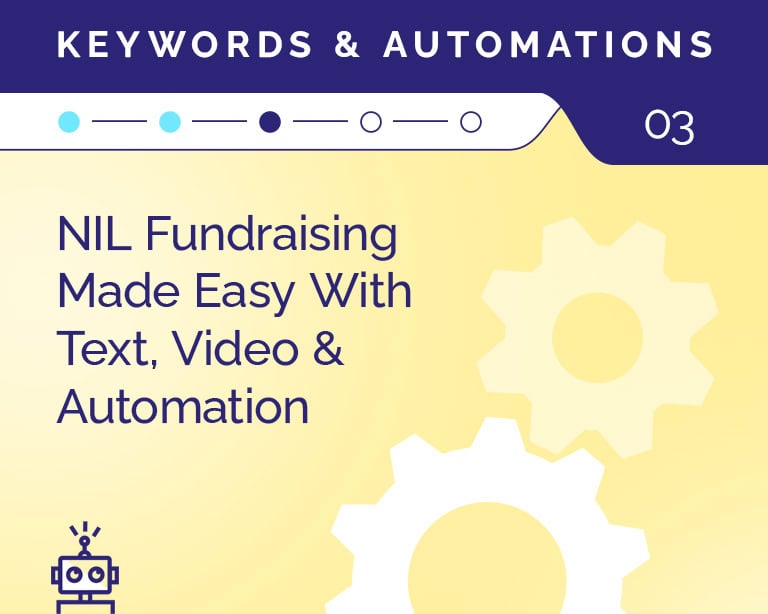 KEYWORDS & AUTOMATIONS

03

NIL Fundraising Made Easy With Text, Video & Automation